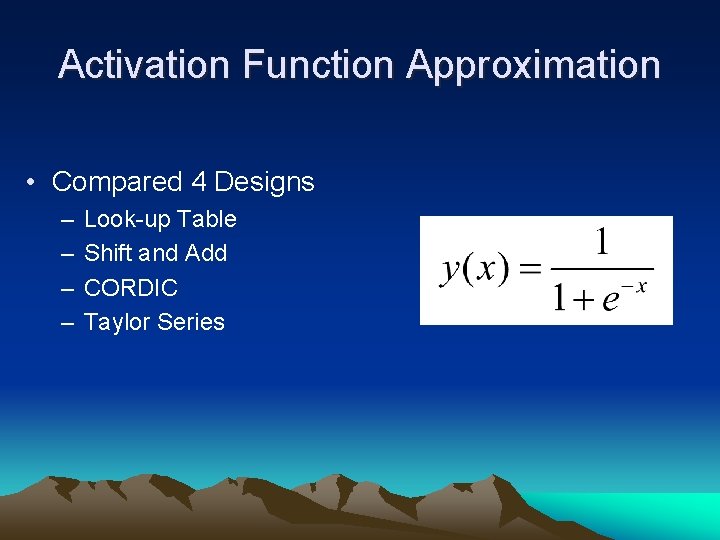 Activation Function Approximation

• Compared 4 Designs
– Look-up Table
– Shift and Add
– CORDIC
– Taylor Series

$y(x) = \frac{1}{1+e^{-x}}$